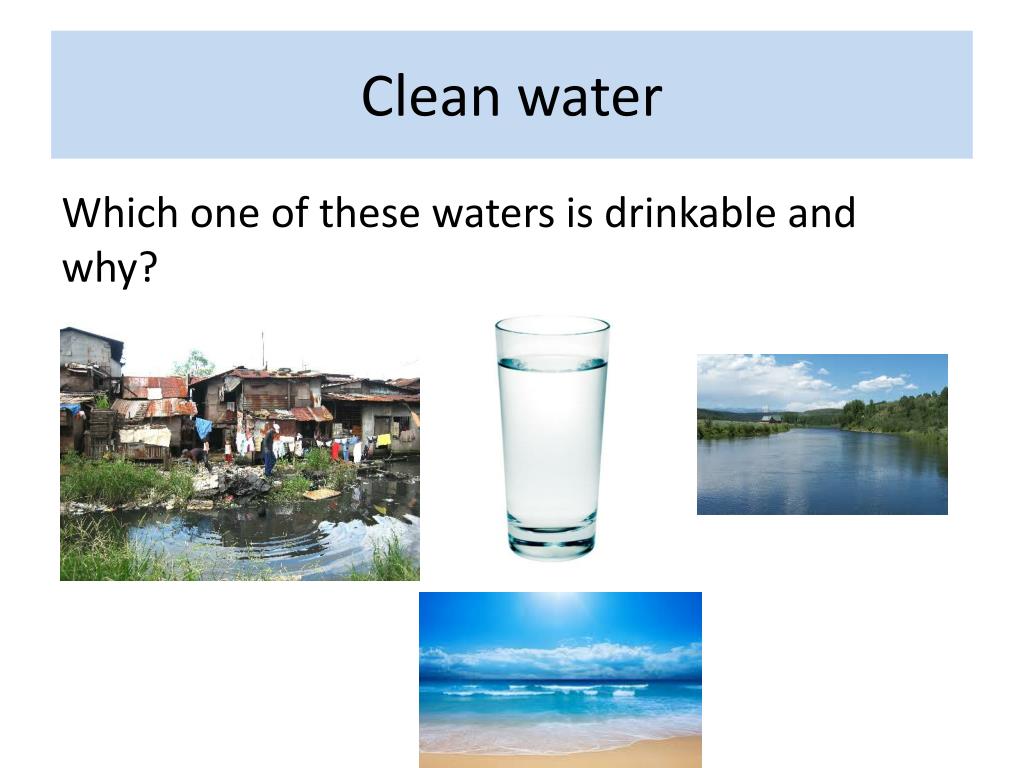 Clean water

Which one of these waters is drinkable and why?